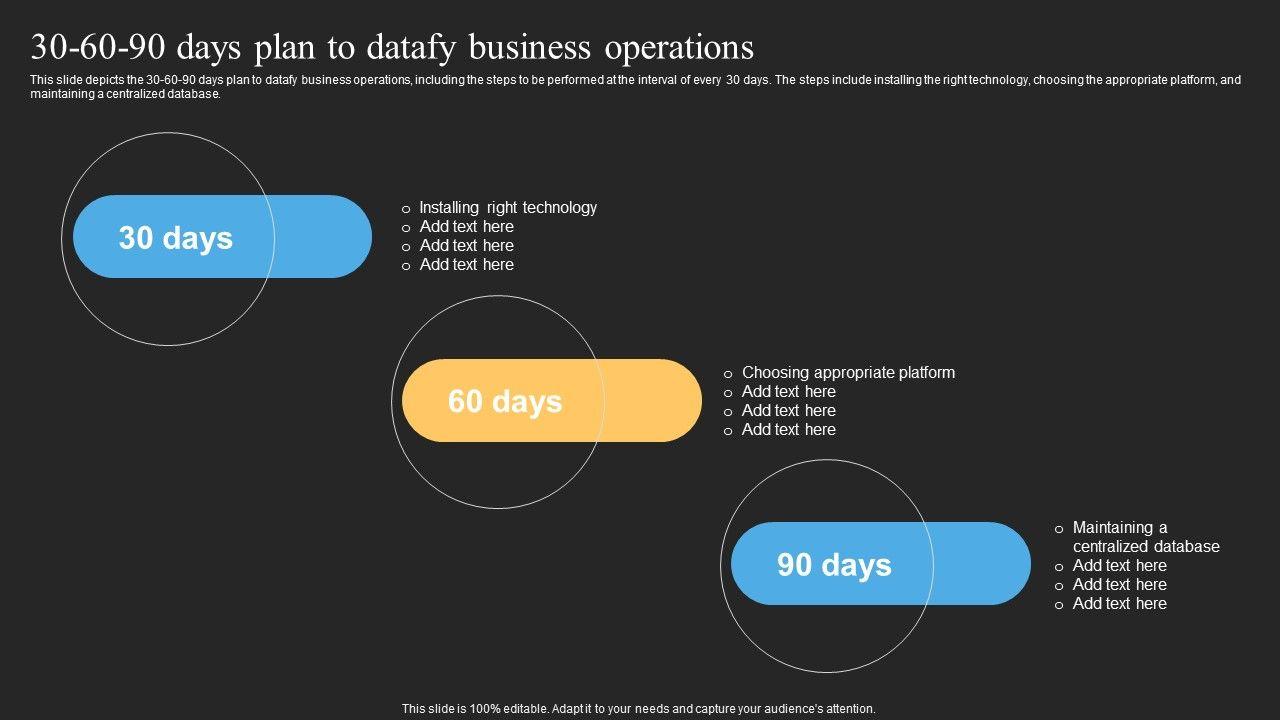 30-60-90 days plan to datafy business operations

This slide depicts the 30-60-90 days plan to datafy business operations, including the steps to be performed at the interval of every 30 days. The steps include installing the right technology, choosing the appropriate platform, and maintaining a centralized database.

30 days

o Installing right technology
o Add text here
o Add text here
o Add text here

60 days

o Choosing appropriate platform
o Add text here
o Add text here
o Add text here

90 days

o Maintaining a centralized database
o Add text here
o Add text here
o Add text here

This slide is 100% editable. Adapt it to your needs and capture your audience's attention.